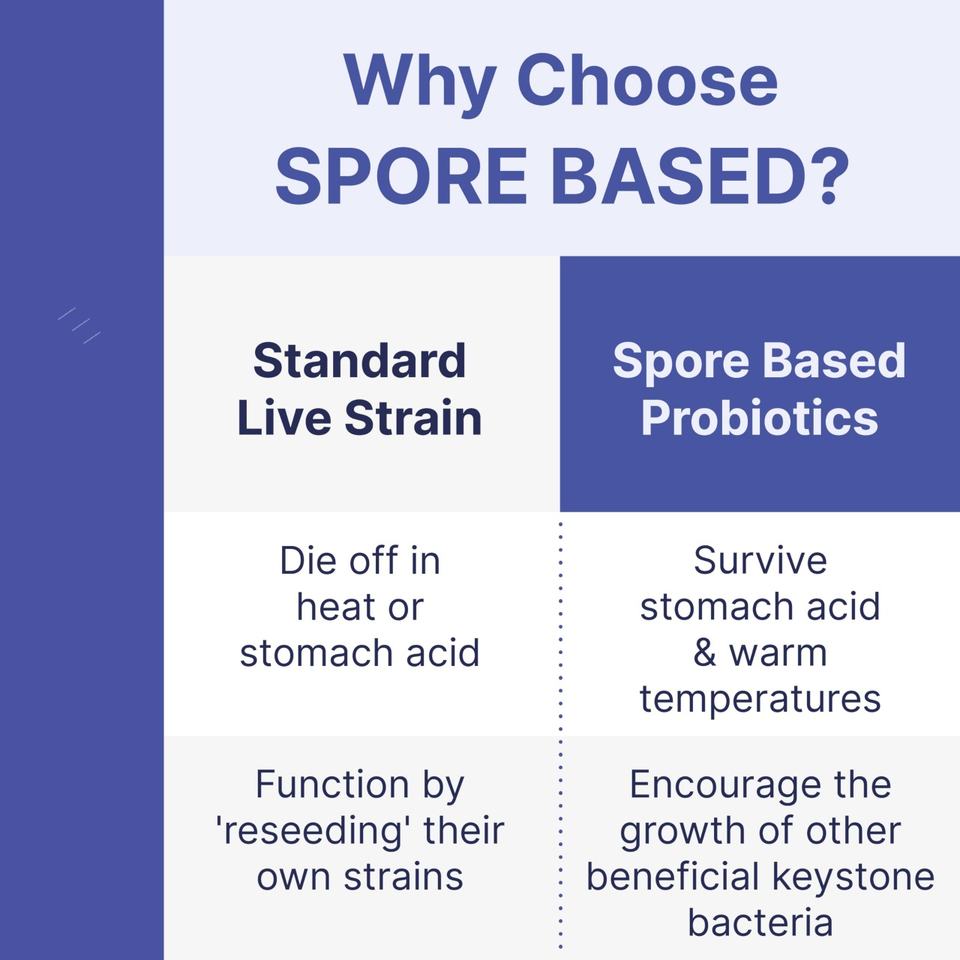 Why Choose SPORE BASED?

| Standard Live Strain | Spore Based Probiotics |
|---|---|
| Die off in heat or stomach acid | Survive stomach acid & warm temperatures |
| Function by 'reseeding' their own strains | Encourage the growth of other beneficial keystone bacteria |